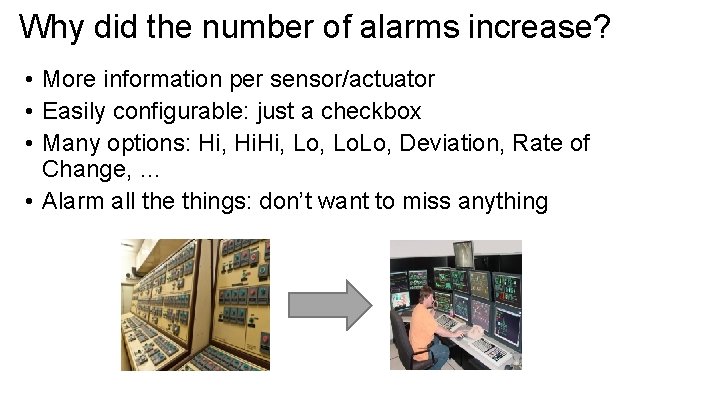 Why did the number of alarms increase?

• More information per sensor/actuator
• Easily configurable: just a checkbox
• Many options: Hi, HiHi, Lo, LoLo, Deviation, Rate of Change, ...
• Alarm all the things: don't want to miss anything